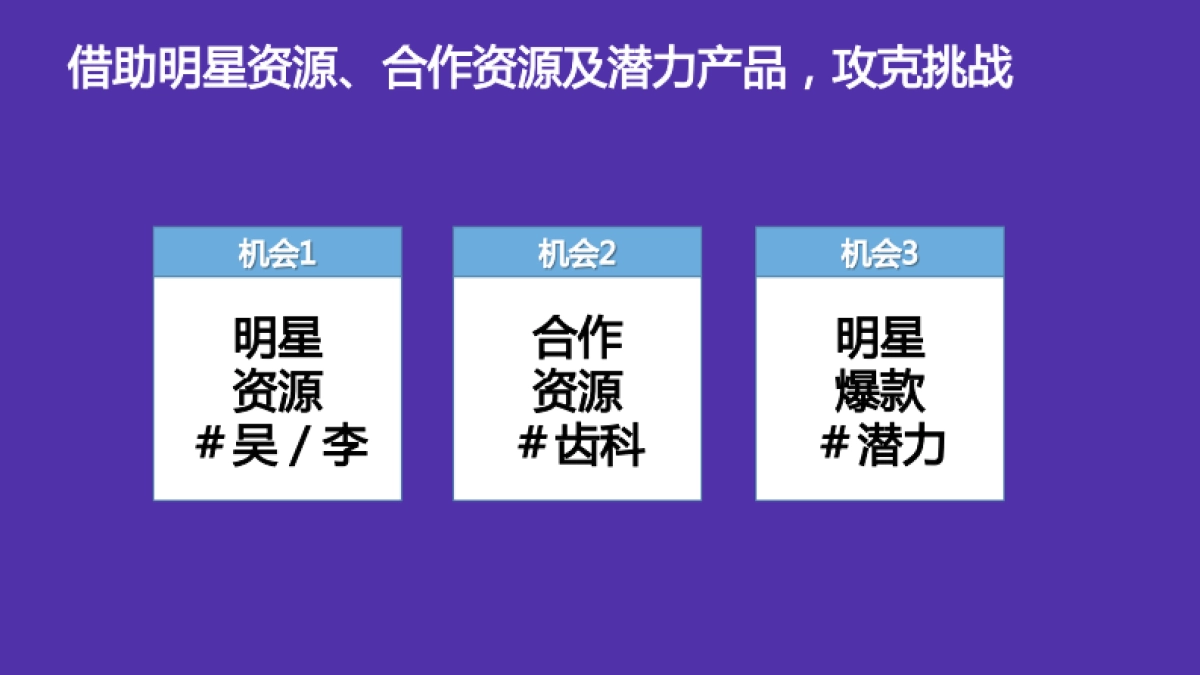 借助明星资源、合作资源及潜力产品，攻克挑战

机会1

明星
资源
＃吴 / 李

机会2

合作
资源
＃齿科

机会3

明星
爆款
＃潜力